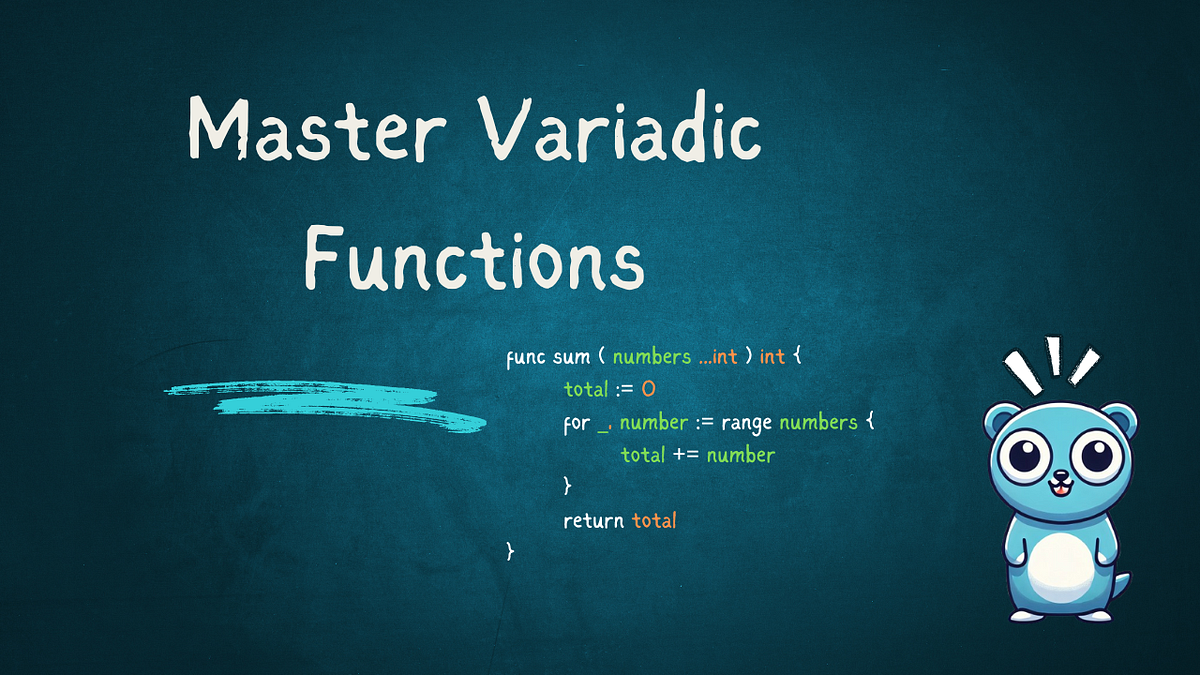 Master Variadic Functions

func sum ( numbers ...int ) int {
total := 0
for _, number := range numbers {
total += number
}
return total
}